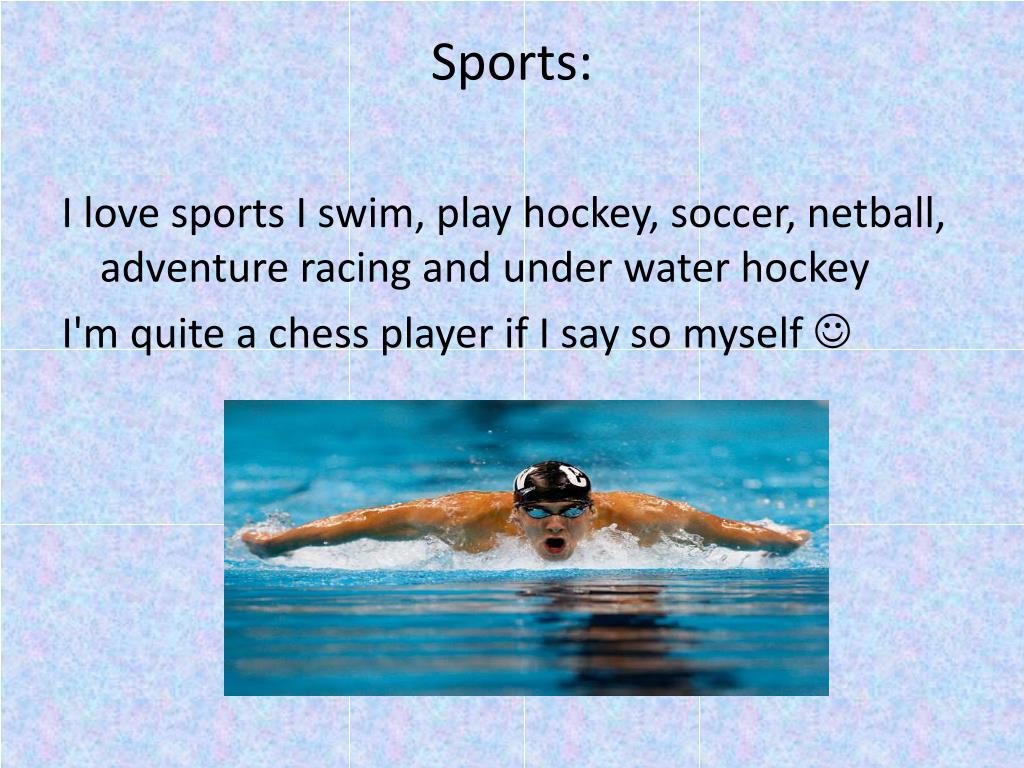 Sports:

I love sports I swim, play hockey, soccer, netball, adventure racing and under water hockey

I'm quite a chess player if I say so myself ☺